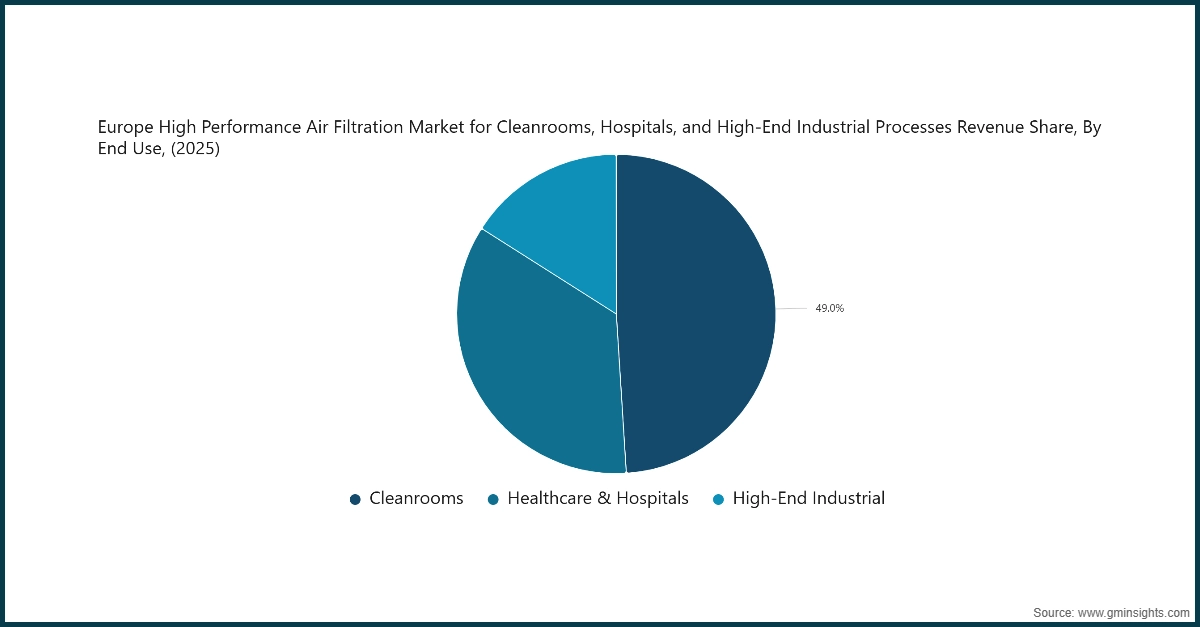 Europe High Performance Air Filtration Market for Cleanrooms, Hospitals, and High-End Industrial Processes Revenue Share, By End Use, (2025)

49.0%

Cleanrooms Healthcare & Hospitals High-End Industrial

Source: www.gminsights.com